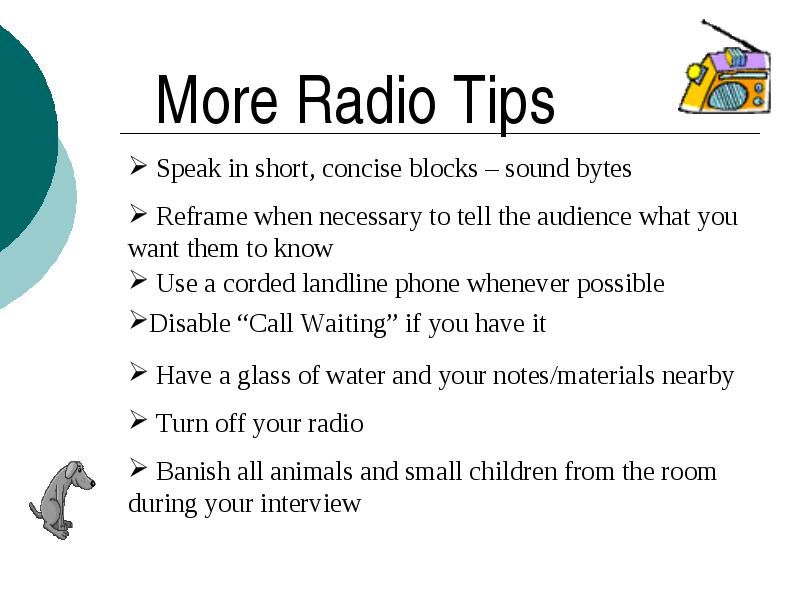 More Radio Tips

➢ Speak in short, concise blocks – sound bytes

➢ Reframe when necessary to tell the audience what you want them to know

➢ Use a corded landline phone whenever possible

➢Disable “Call Waiting” if you have it

➢ Have a glass of water and your notes/materials nearby

➢ Turn off your radio

➢ Banish all animals and small children from the room during your interview